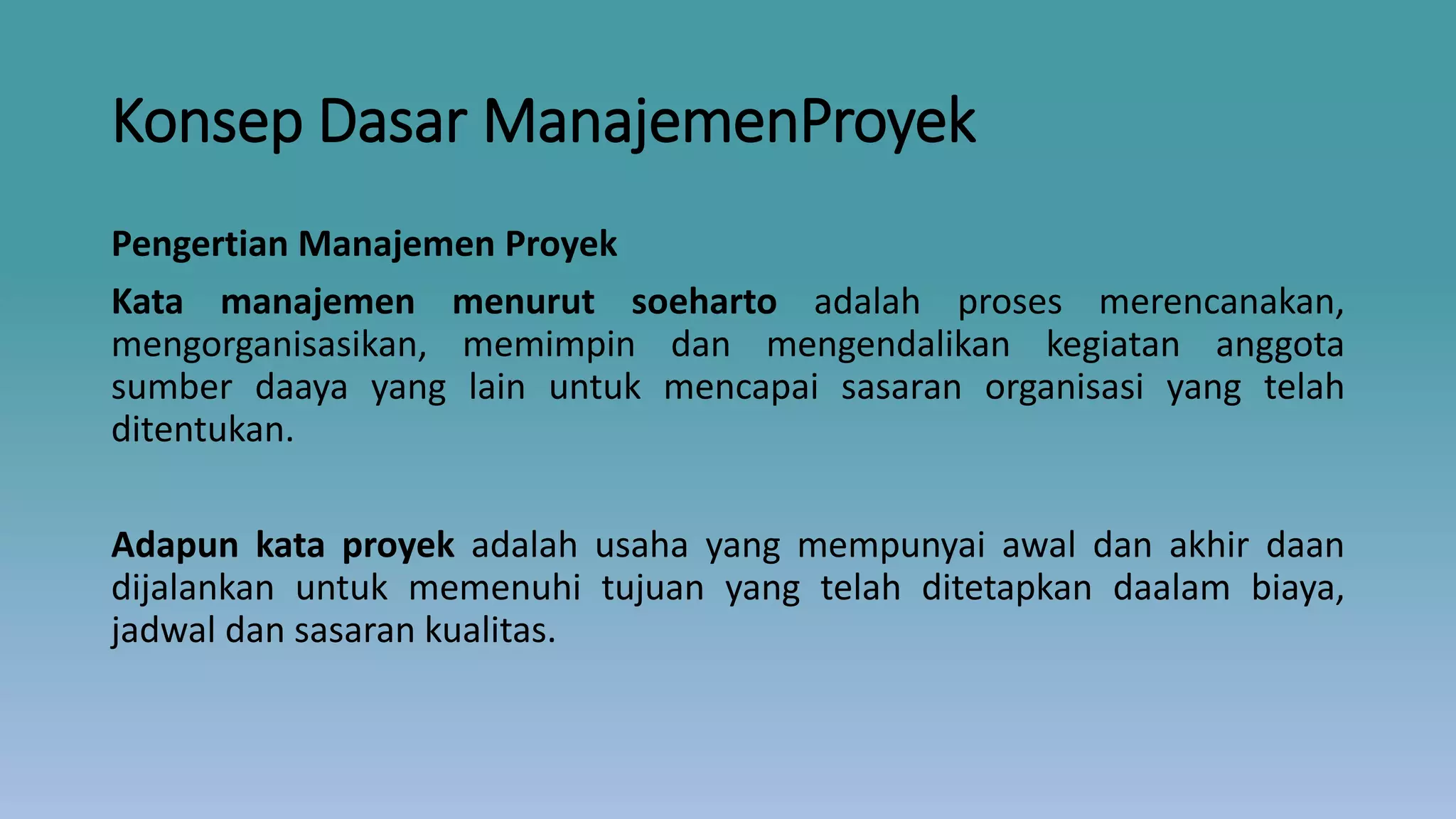 Konsep Dasar ManajemenProyek

Pengertian Manajemen Proyek

Kata manajemen menurut soeharto adalah proses merencanakan, mengorganisasikan, memimpin dan mengendalikan kegiatan anggota sumber daaya yang lain untuk mencapai sasaran organisasi yang telah ditentukan.

Adapun kata proyek adalah usaha yang mempunyai awal dan akhir daan dijalankan untuk memenuhi tujuan yang telah ditetapkan daalam biaya, jadwal dan sasaran kualitas.